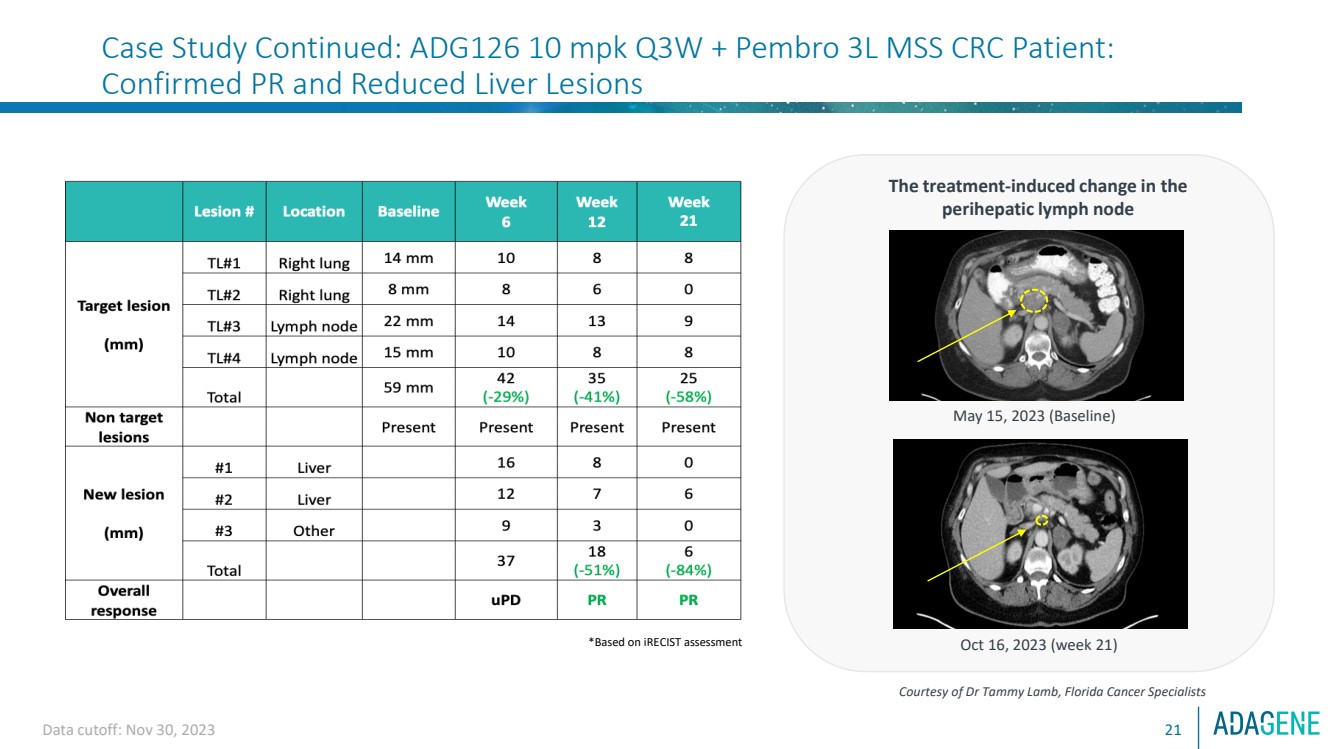 Case Study Continued: ADG126 10 mpk Q3W + Pembro 3L MSS CRC Patient: Confirmed PR and Reduced Liver Lesions

| | Lesion # | Location | Baseline | Week 6 | Week 12 | Week 21 |
|---|---|---|---|---|---|---|
| Target lesion (mm) | TL#1 | Right lung | 14 mm | 10 | 8 | 8 |
| | TL#2 | Right lung | 8 mm | 8 | 6 | 0 |
| | TL#3 | Lymph node | 22 mm | 14 | 13 | 9 |
| | TL#4 | Lymph node | 15 mm | 10 | 8 | 8 |
| | Total | | 59 mm | 42 (-29%) | 35 (-41%) | 25 (-58%) |
| Non target lesions | | | Present | Present | Present | Present |
| New lesion (mm) | #1 | Liver | | 16 | 8 | 0 |
| | #2 | Liver | | 12 | 7 | 6 |
| | #3 | Other | | 9 | 3 | 0 |
| | Total | | | 37 | 18 (-51%) | 6 (-84%) |
| Overall response | | | | uPD | PR | PR |

*Based on iRECIST assessment

The treatment-induced change in the perihepatic lymph node

May 15, 2023 (Baseline)

Oct 16, 2023 (week 21)

Courtesy of Dr Tammy Lamb, Florida Cancer Specialists

Data cutoff: Nov 30, 2023

21

ADAGENE